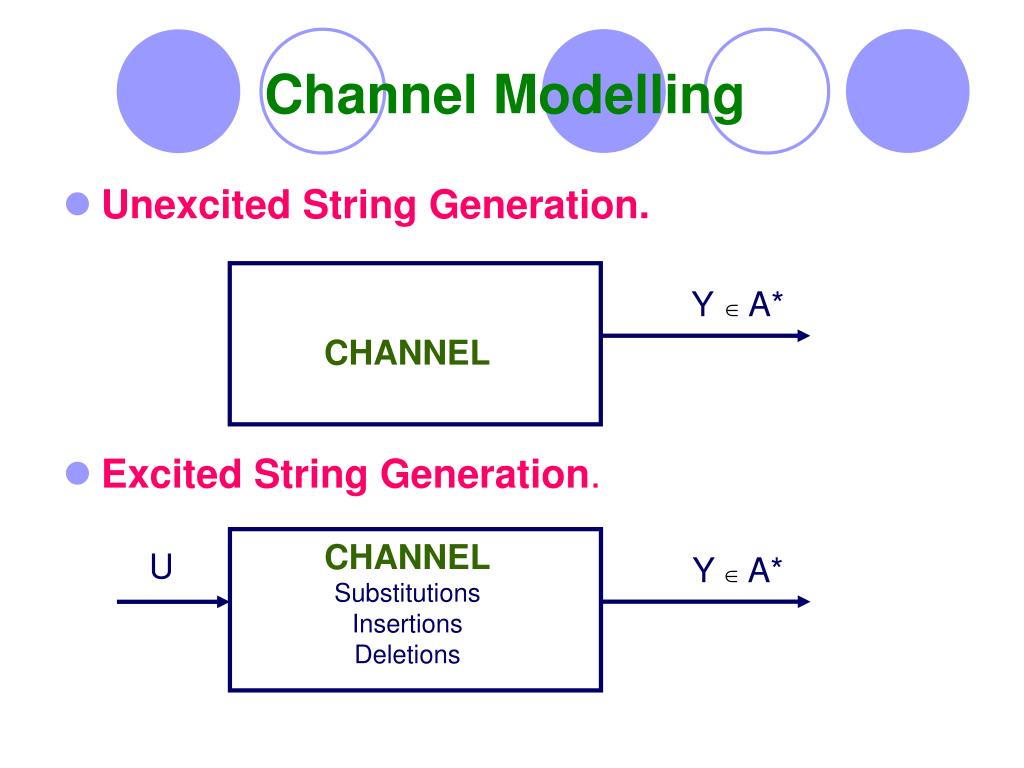 Channel Modelling

Unexcited String Generation.

CHANNEL

$Y \in A^*$

Excited String Generation.

U

CHANNEL
Substitutions
Insertions
Deletions

$Y \in A^*$